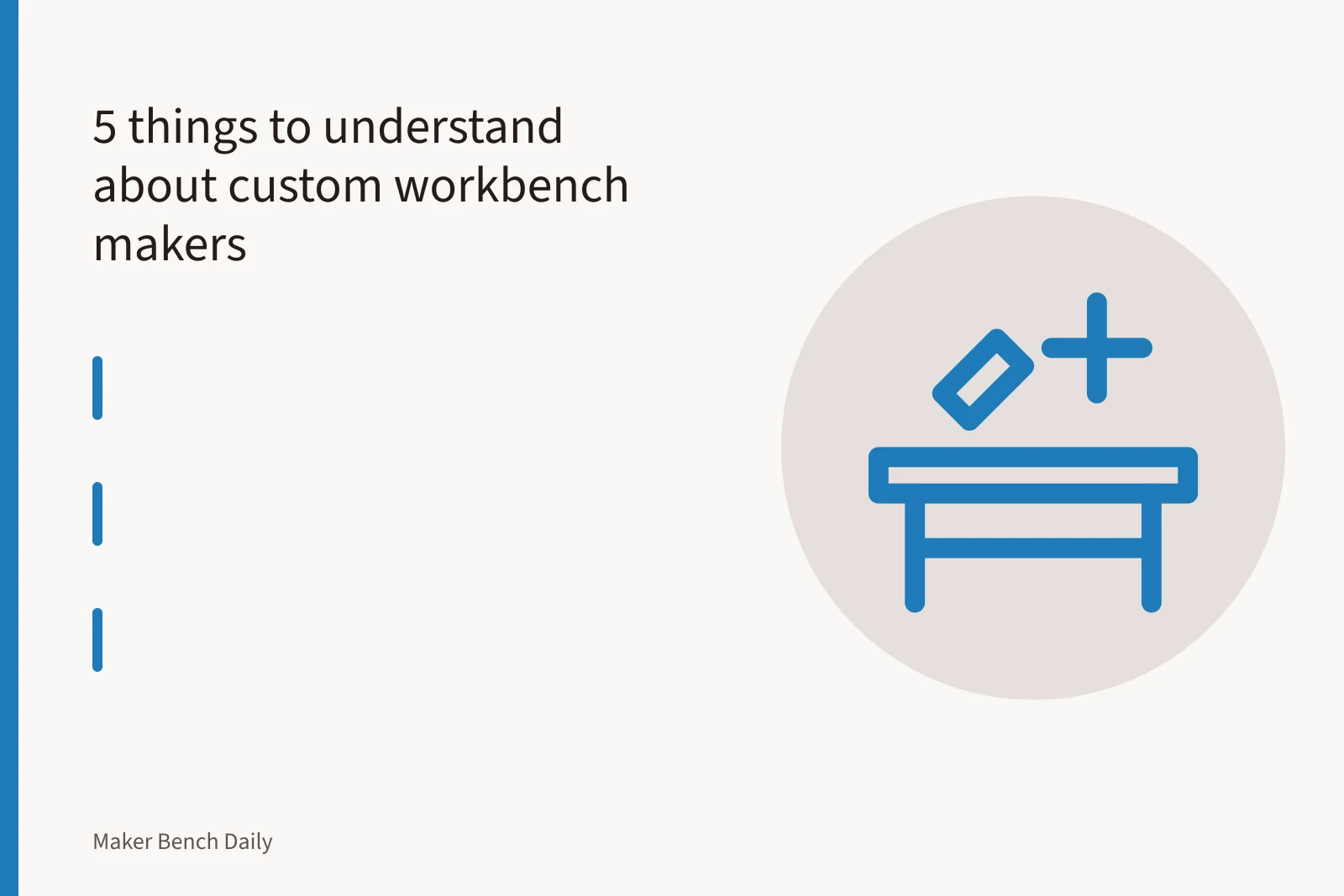 5 things to understand about custom workbench makers

Maker Bench Daily